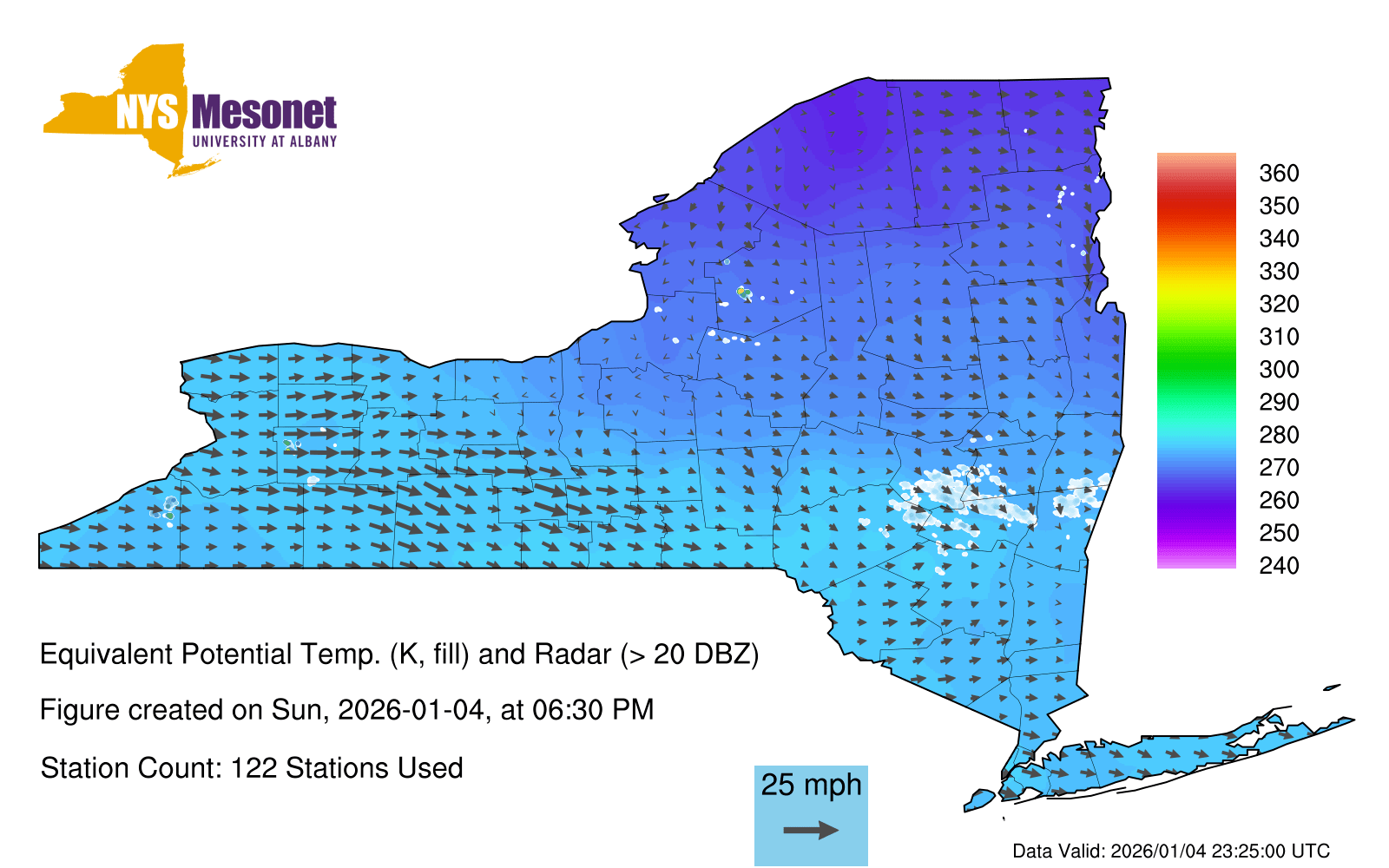 NYS Mesonet
UNIVERSITY AT ALBANY

360
350
340
330
320
310
300
290
280
270
260
250
240

Equivalent Potential Temp. (K, fill) and Radar (> 20 DBZ)

Figure created on Sun, 2026-01-04, at 06:30 PM

Station Count: 122 Stations Used

25 mph

Data Valid: 2026/01/04 23:25:00 UTC